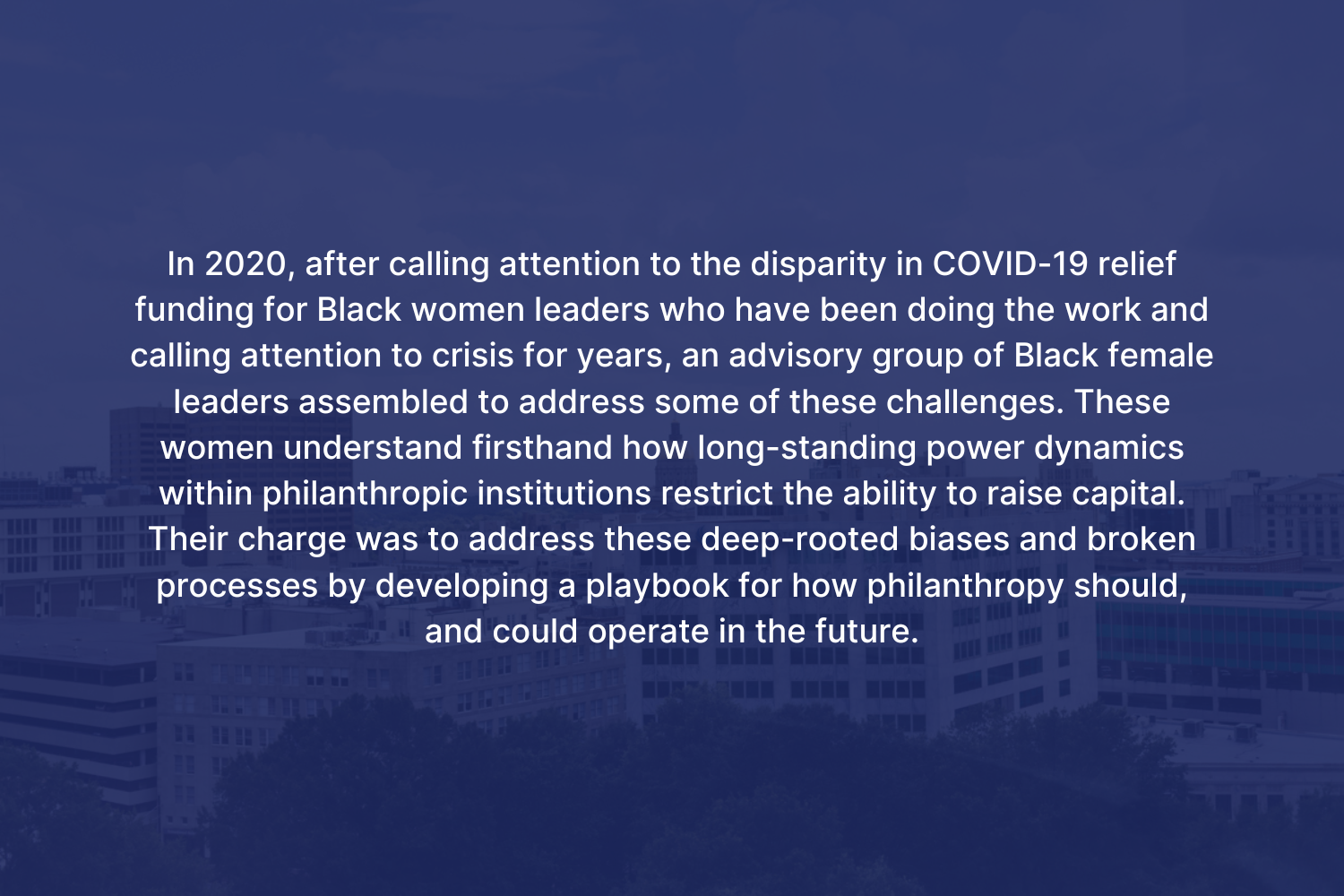 In 2020, after calling attention to the disparity in COVID-19 relief funding for Black women leaders who have been doing the work and calling attention to crisis for years, an advisory group of Black female leaders assembled to address some of these challenges. These women understand firsthand how long-standing power dynamics within philanthropic institutions restrict the ability to raise capital. Their charge was to address these deep-rooted biases and broken processes by developing a playbook for how philanthropy should, and could operate in the future.